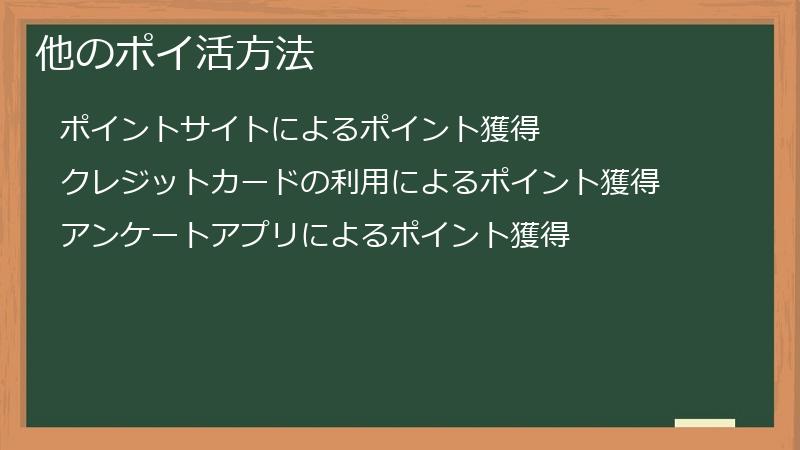 他のポイ活方法

ポイントサイトによるポイント獲得

クレジットカードの利用によるポイント獲得

アンケートアプリによるポイント獲得